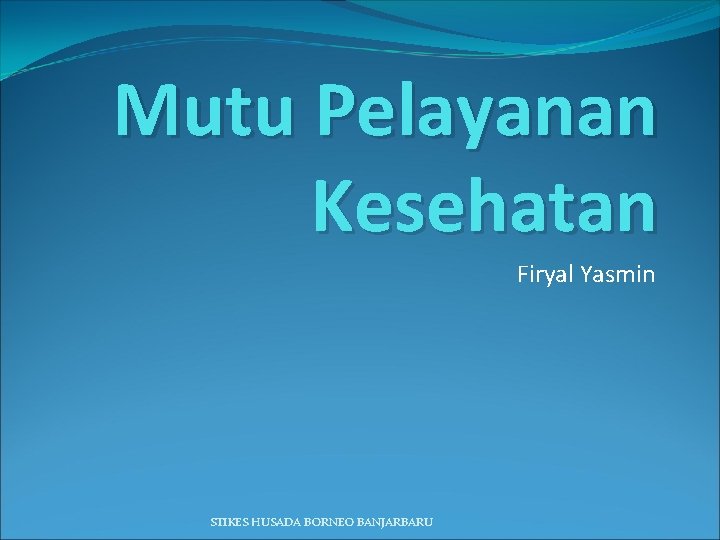 Mutu Pelayanan Kesehatan

Firyal Yasmin

STIKES HUSADA BORNEO BANJARBARU